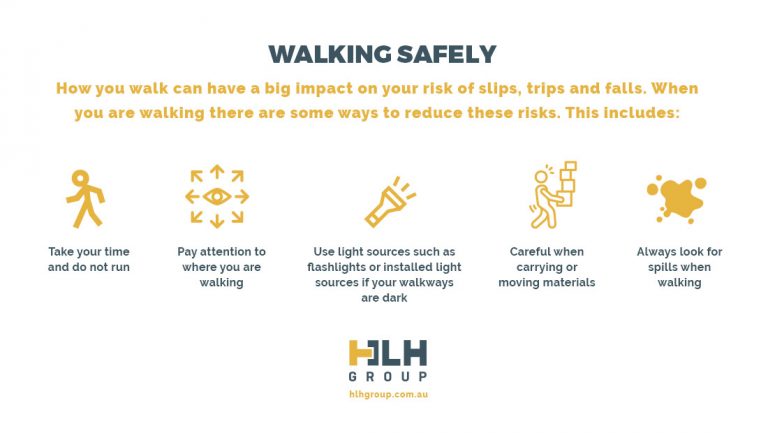 WALKING SAFELY

How you walk can have a big impact on your risk of slips, trips and falls. When you are walking there are some ways to reduce these risks. This includes:

Take your time and do not run

Pay attention to where you are walking

Use light sources such as flashlights or installed light sources if your walkways are dark

Careful when carrying or moving materials

Always look for spills when walking

HLH
GROUP
hlhgroup.com.au